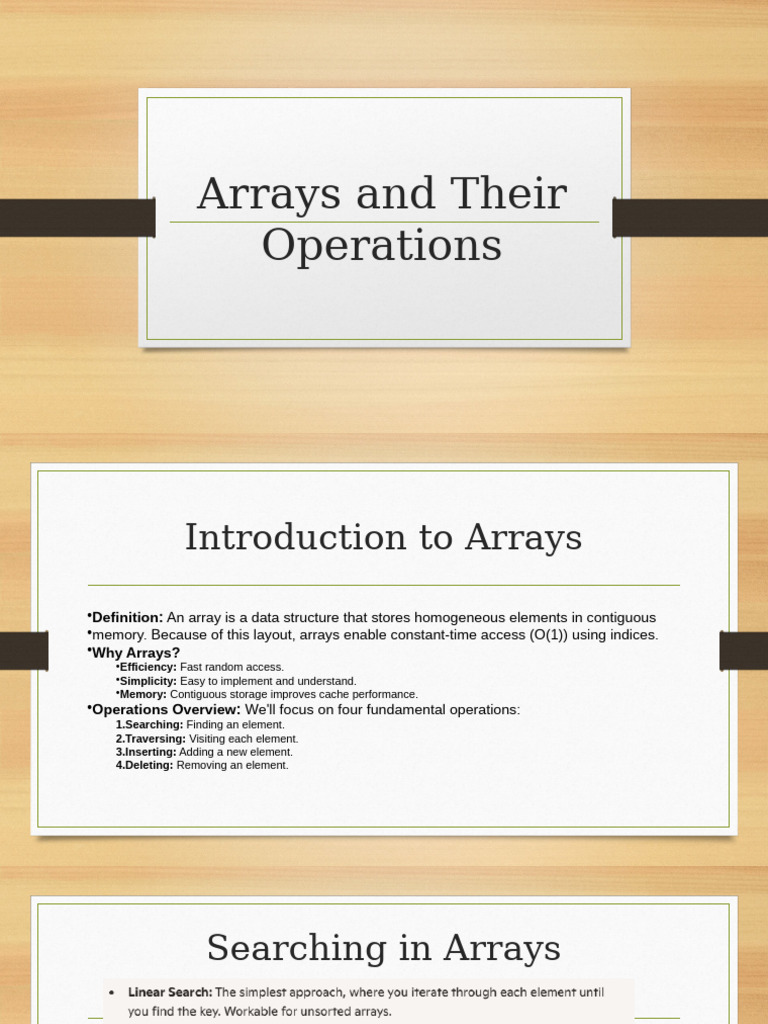 Arrays and Their Operations

Introduction to Arrays

•Definition: An array is a data structure that stores homogeneous elements in contiguous
•memory. Because of this layout, arrays enable constant-time access (O(1)) using indices.
•Why Arrays?
•Efficiency: Fast random access.
•Simplicity: Easy to implement and understand.
•Memory: Contiguous storage improves cache performance.
•Operations Overview: We'll focus on four fundamental operations:
1.Searching: Finding an element.
2.Traversing: Visiting each element.
3.Inserting: Adding a new element.
4.Deleting: Removing an element.

Searching in Arrays

• Linear Search: The simplest approach, where you iterate through each element until you find the key. Workable for unsorted arrays.